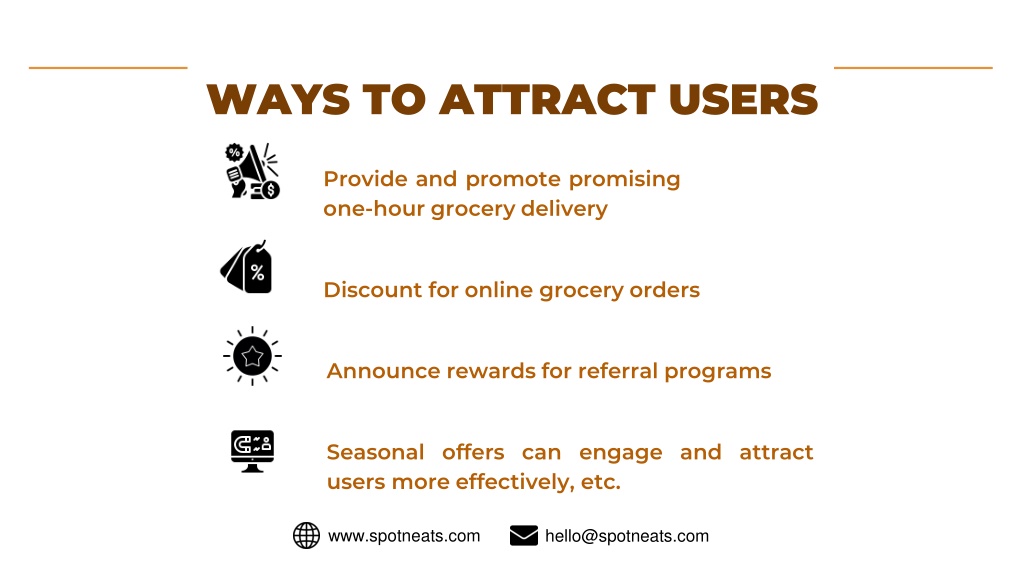 WAYS TO ATTRACT USERS

Provide and promote promising one-hour grocery delivery

Discount for online grocery orders

Announce rewards for referral programs

Seasonal offers can engage and attract users more effectively, etc.

www.spotneats.com hello@spotneats.com